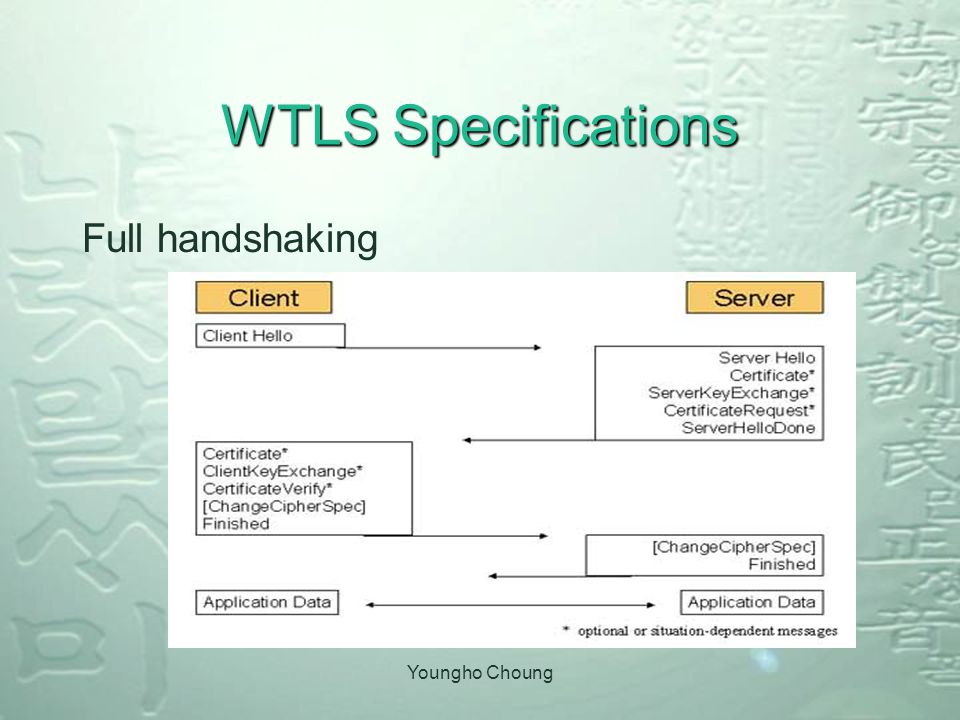 WTLS Specifications

Full handshaking

Client

Server

Client Hello

Server Hello
Certificate*
ServerKeyExchange*
CertificateRequest*
ServerHelloDone

Certificate*
ClientKeyExchange*
CertificateVerify*
[ChangeCipherSpec]
Finished

[ChangeCipherSpec]
Finished

Application Data

Application Data

* optional or situation-dependent messages

Youngho Choung